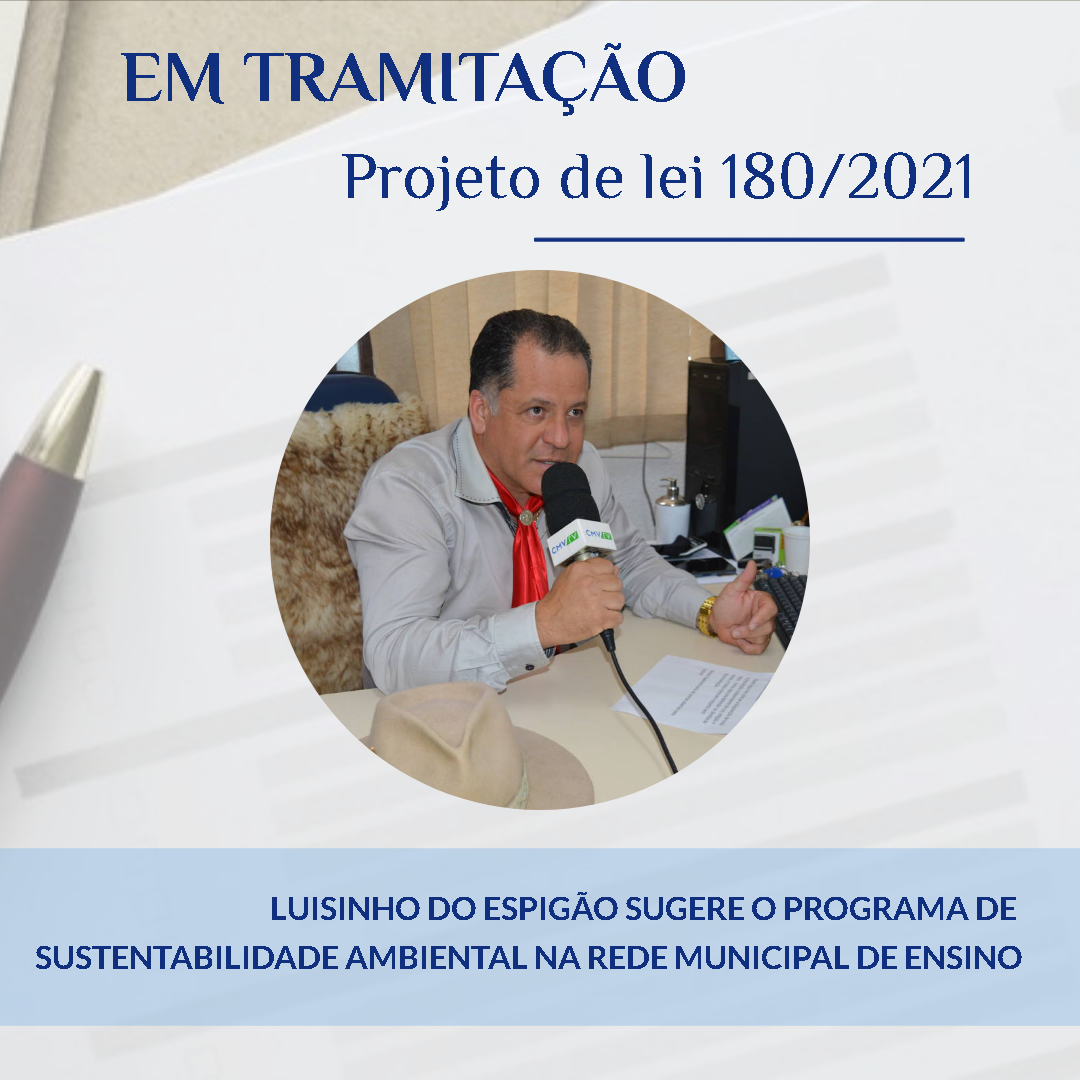 EM TRAMITAÇÃO

Projeto de lei 180/2021

CMV TV

LUISINHO DO ESPIGÃO SUGERE O PROGRAMA DE SUSTENTABILIDADE AMBIENTAL NA REDE MUNICIPAL DE ENSINO